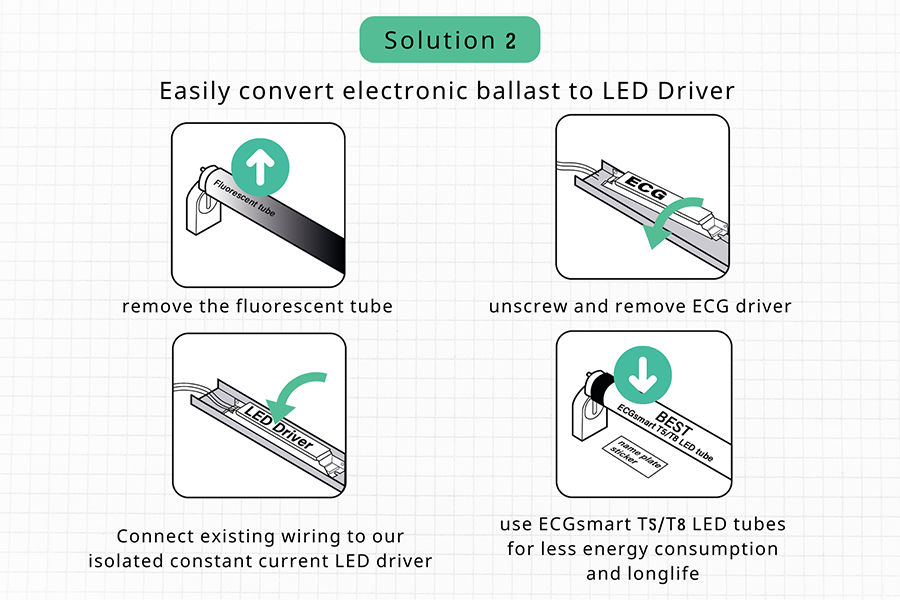 Solution 2

Easily convert electronic ballast to LED Driver

Fluorescent tube

remove the fluorescent tube

ECG

unscrew and remove ECG driver

LED Driver

Connect existing wiring to our isolated constant current LED driver

BEST
ECGsmart T5/T8 LED tube

name plate sticker

use ECGsmart T5/T8 LED tubes for less energy consumption and longlife